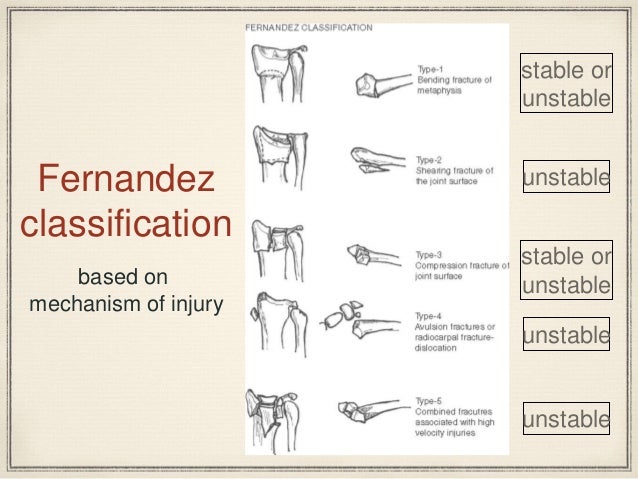 Fernandez classification

based on mechanism of injury

FERNANDEZ CLASSIFICATION

Type-1
Bending fracture of metaphysis

stable or unstable

Type-2
Shearing fracture of the joint surface

unstable

Type-3
Compression fracture of joint surface

stable or unstable

Type-4
Avulsion fractures or radiocarpal fracture-dislocation

unstable

Type-5
Combined fracutres associated with high velocity injuries

unstable